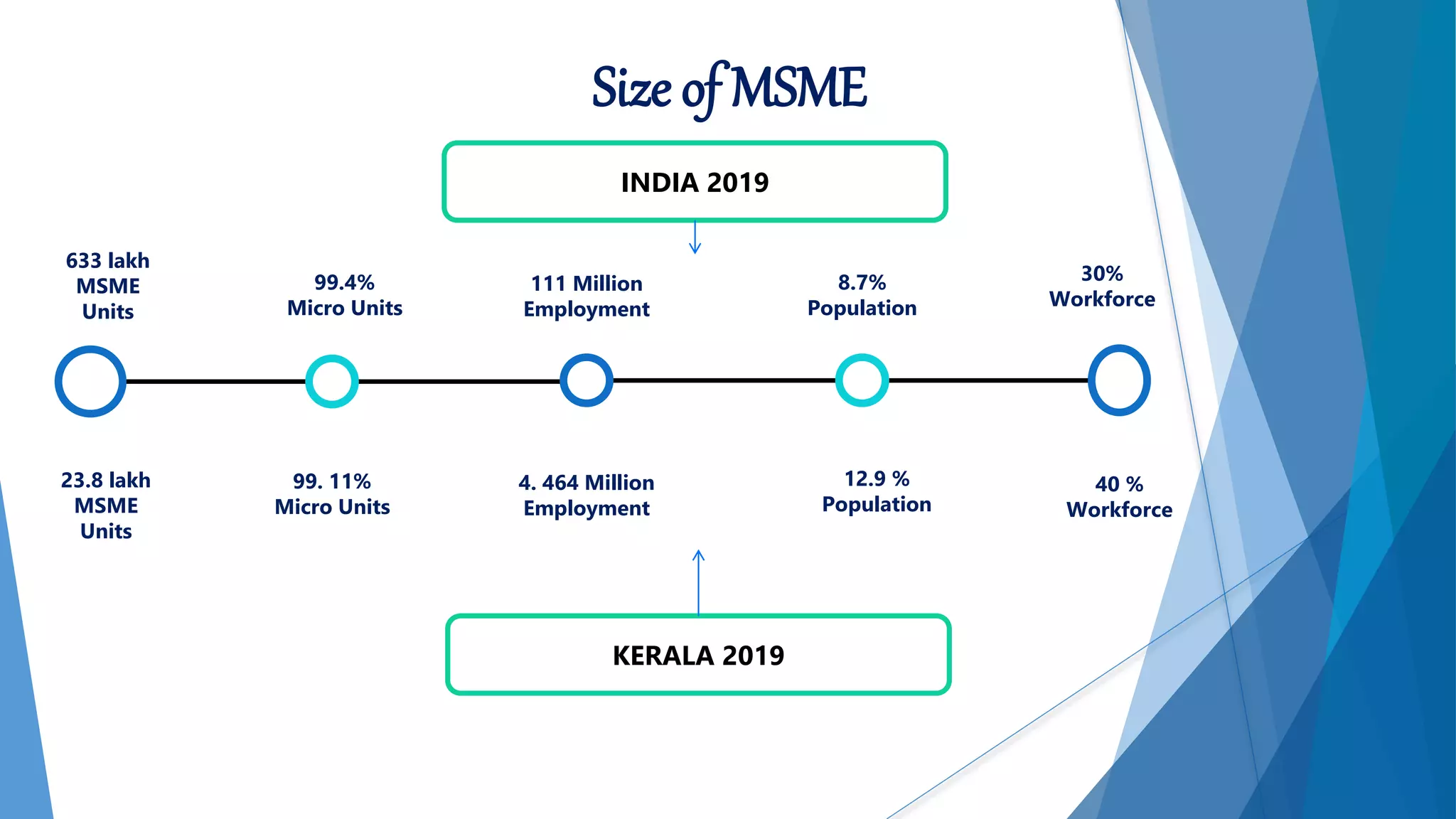 Size of MSME

INDIA 2019

633 lakh MSME Units

99.4% Micro Units

111 Million Employment

8.7% Population

30% Workforce

23.8 lakh MSME Units

99. 11% Micro Units

4. 464 Million Employment

12.9 % Population

40 % Workforce

KERALA 2019